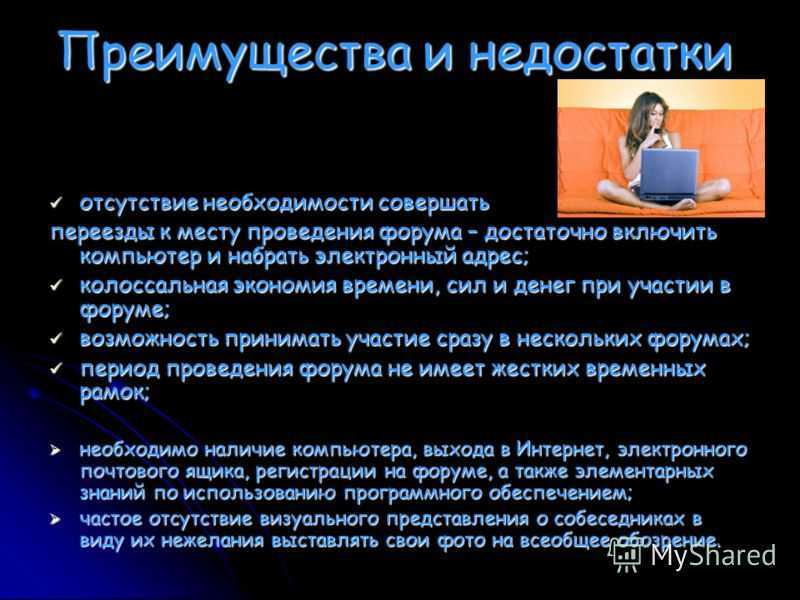 Преимущества и недостатки

✓ отсутствие необходимости совершать переезды к месту проведения форума – достаточно включить компьютер и набрать электронный адрес;

✓ колоссальная экономия времени, сил и денег при участии в форуме;

✓ возможность принимать участие сразу в нескольких форумах;

✓ период проведения форума не имеет жестких временных рамок;

➢ необходимо наличие компьютера, выхода в Интернет, электронного почтового ящика, регистрации на форуме, а также элементарных знаний по использованию программного обеспечением;

➢ частое отсутствие визуального представления о собеседниках в виду их нежелания выставлять свои фото на всеобщее обозрение.

MyShared